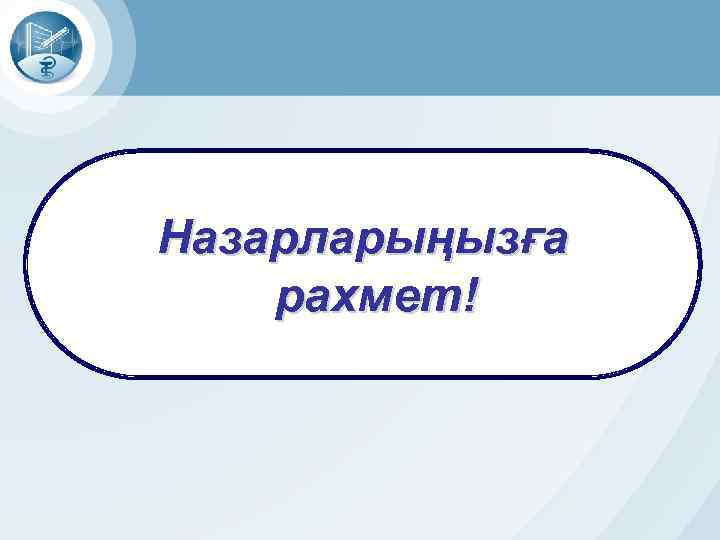 Назарларыңызға рахмет!